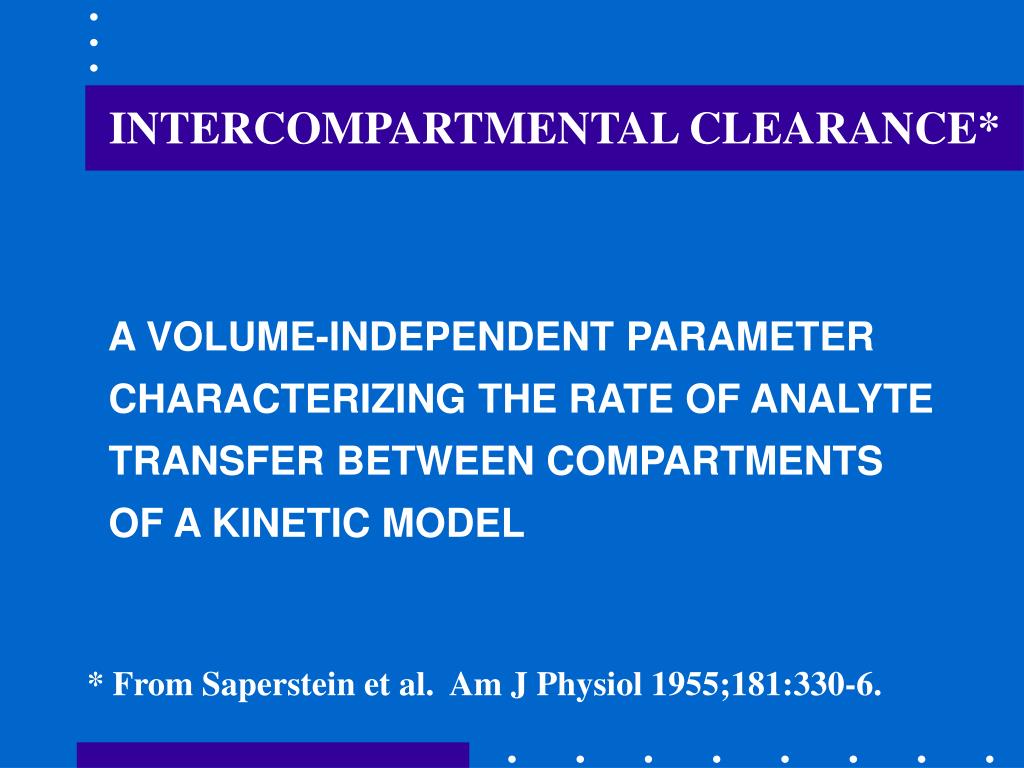 INTERCOMPARTMENTAL CLEARANCE*

A VOLUME-INDEPENDENT PARAMETER CHARACTERIZING THE RATE OF ANALYTE TRANSFER BETWEEN COMPARTMENTS OF A KINETIC MODEL

* From Saperstein et al. Am J Physiol 1955;181:330-6.